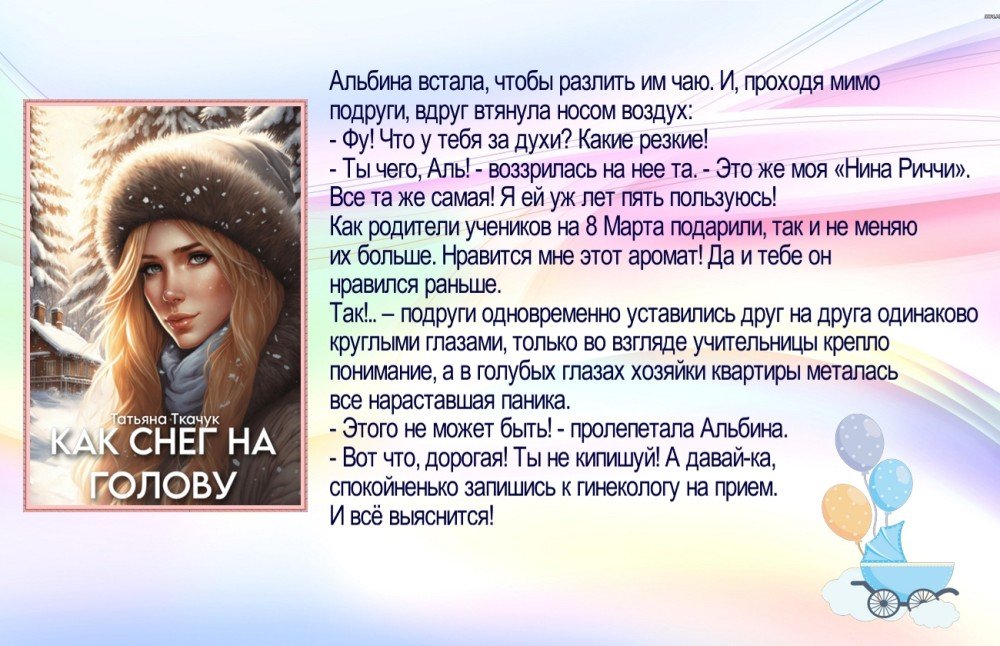 Татьяна Ткачук
КАК СНЕГ НА ГОЛОВУ

Альбина встала, чтобы разлить им чаю. И, проходя мимо подруги, вдруг втянула носом воздух:
- Фу! Что у тебя за духи? Какие резкие!
- Ты чего, Аль! - воззрилась на нее та. - Это же моя «Нина Риччи». Все та же самая! Я ей уж лет пять пользуюсь! Как родители учеников на 8 Марта подарили, так и не меняю их больше. Нравится мне этот аромат! Да и тебе он нравился раньше.
Так!.. – подруги одновременно уставились друг на друга одинаково круглыми глазами, только во взгляде учительницы крепло понимание, а в голубых глазах хозяйки квартиры металась все нараставшая паника.
- Этого не может быть! - пролепетала Альбина.
- Вот что, дорогая! Ты не кипишуй! А давай-ка, спокойненько запишись к гинекологу на прием.
И всё выяснится!